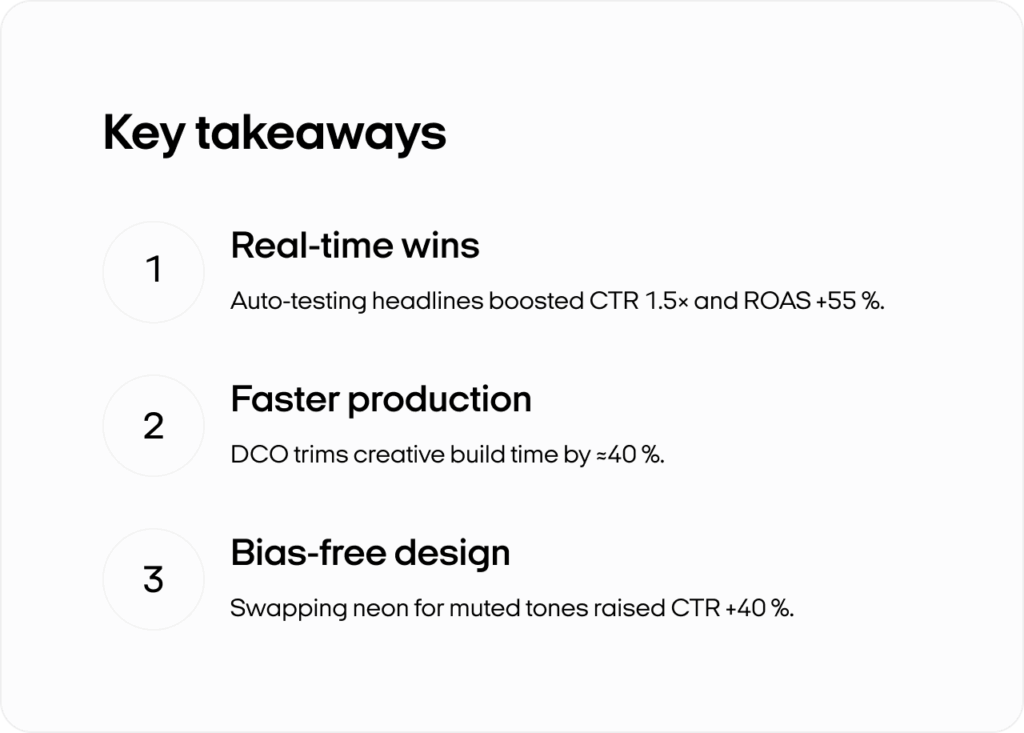 Key takeaways

1

Real-time wins

Auto-testing headlines boosted CTR 1.5× and ROAS +55 %.

2

Faster production

DCO trims creative build time by ≈40 %.

3

Bias-free design

Swapping neon for muted tones raised CTR +40 %.